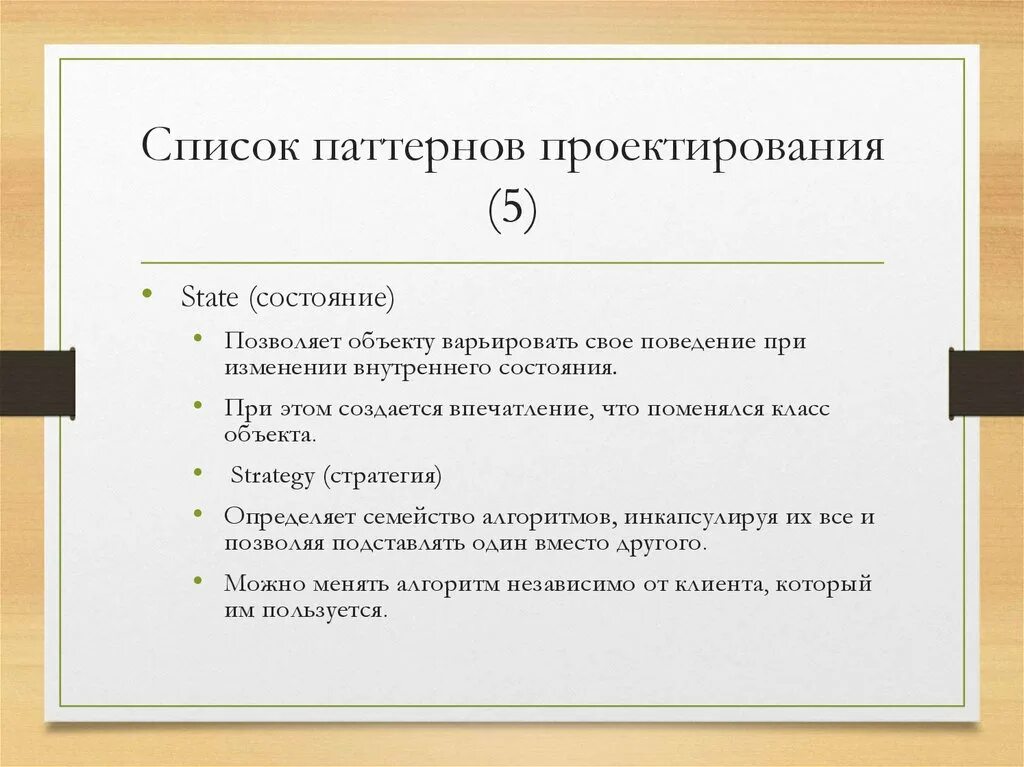 Список паттернов проектирования (5)

• State (состояние)

• Позволяет объекту варьировать свое поведение при изменении внутреннего состояния.

• При этом создается впечатление, что поменялся класс объекта.

• Strategy (стратегия)

• Определяет семейство алгоритмов, инкапсулируя их все и позволяя подставлять один вместо другого.

• Можно менять алгоритм независимо от клиента, который им пользуется.